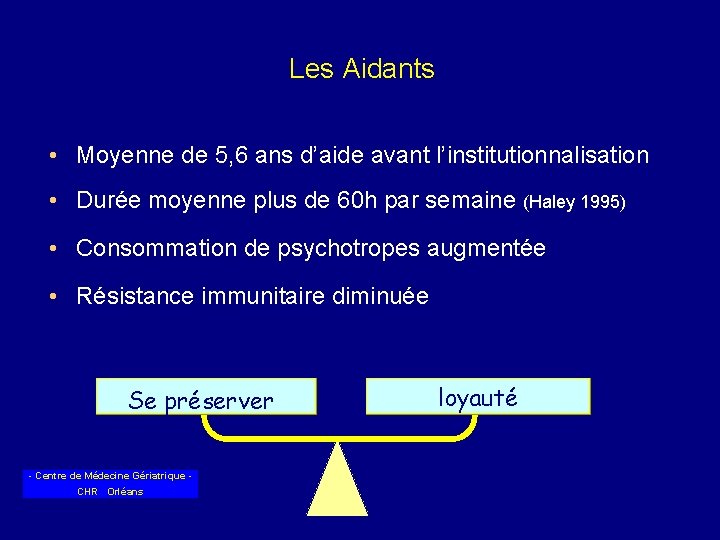 Les Aidants

• Moyenne de 5,6 ans d'aide avant l'institutionnalisation

• Durée moyenne plus de 60h par semaine (Haley 1995)

• Consommation de psychotropes augmentée

• Résistance immunitaire diminuée

Se préserver

loyauté

- Centre de Médecine Gériatrique -
CHR Orléans